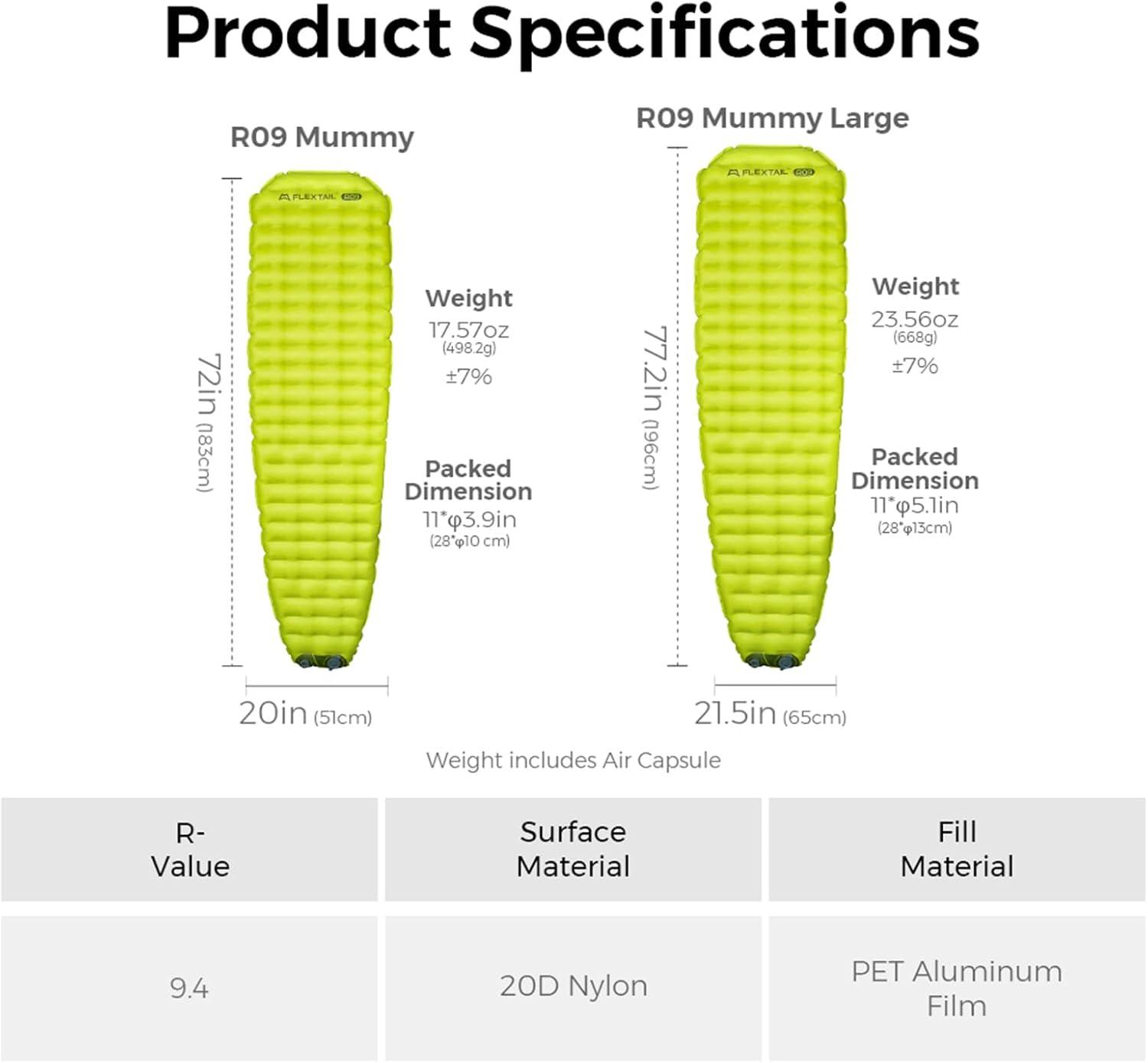 Product Specifications

R09 Mummy

FLEXTAIL R09

72in (183cm)

Weight
17.57oz
(498.2g)
±7%

Packed Dimension
11*φ3.9in
(28*φ10 cm)

20in (51cm)

R09 Mummy Large

FLEXTAIL R09

77.2in (196cm)

Weight
23.56oz
(668g)
±7%

Packed Dimension
11*φ5.1in
(28*φ13cm)

21.5in (65cm)

Weight includes Air Capsule

| R-Value | Surface Material | Fill Material |
|---|---|---|
| 9.4 | 20D Nylon | PET Aluminum Film |